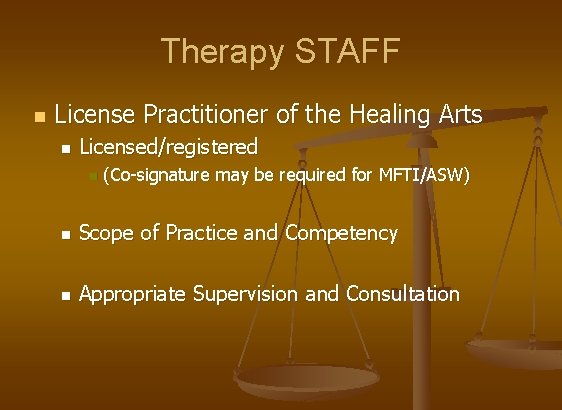 Therapy STAFF

License Practitioner of the Healing Arts

Licensed/registered

(Co-signature may be required for MFTI/ASW)

Scope of Practice and Competency

Appropriate Supervision and Consultation